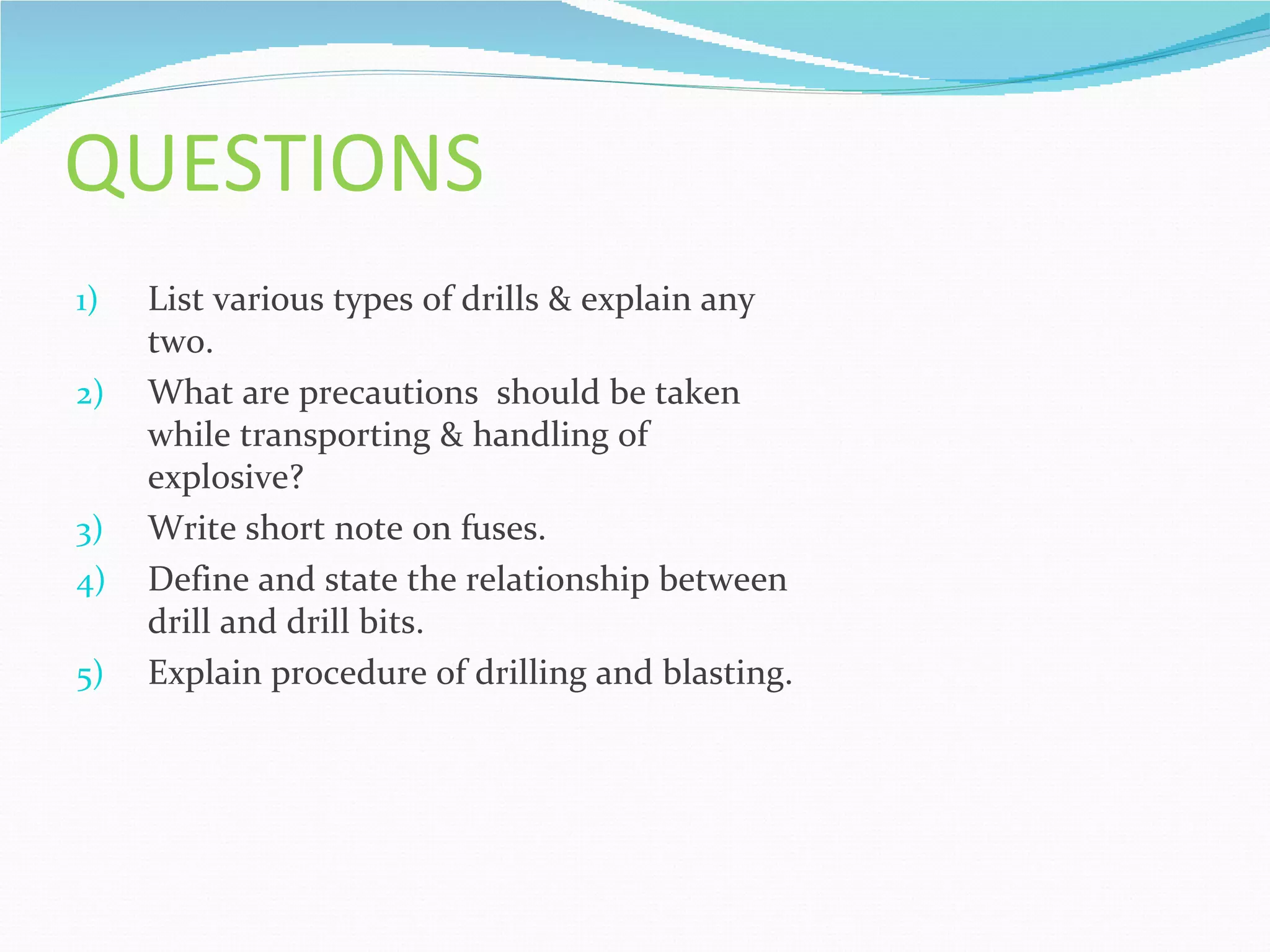 QUESTIONS

1) List various types of drills & explain any two.

2) What are precautions should be taken while transporting & handling of explosive?

3) Write short note on fuses.

4) Define and state the relationship between drill and drill bits.

5) Explain procedure of drilling and blasting.